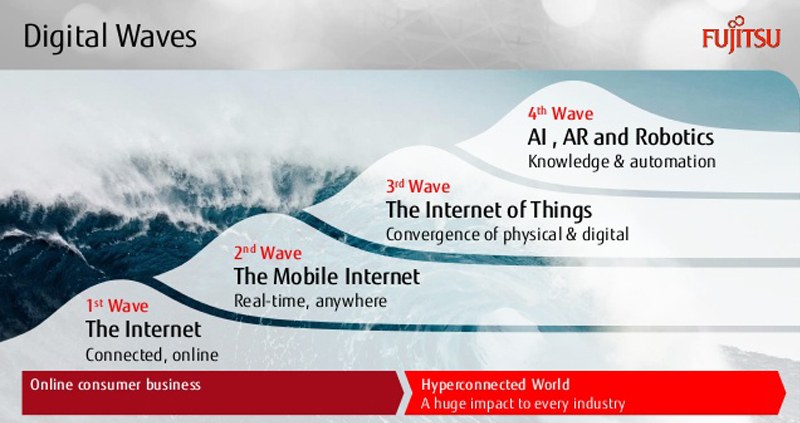 Digital Waves

FUJITSU

4th Wave
AI , AR and Robotics
Knowledge & automation

3rd Wave
The Internet of Things
Convergence of physical & digital

2nd Wave
The Mobile Internet
Real-time, anywhere

1st Wave
The Internet
Connected, online

Online consumer business

Hyperconnected World
A huge impact to every industry